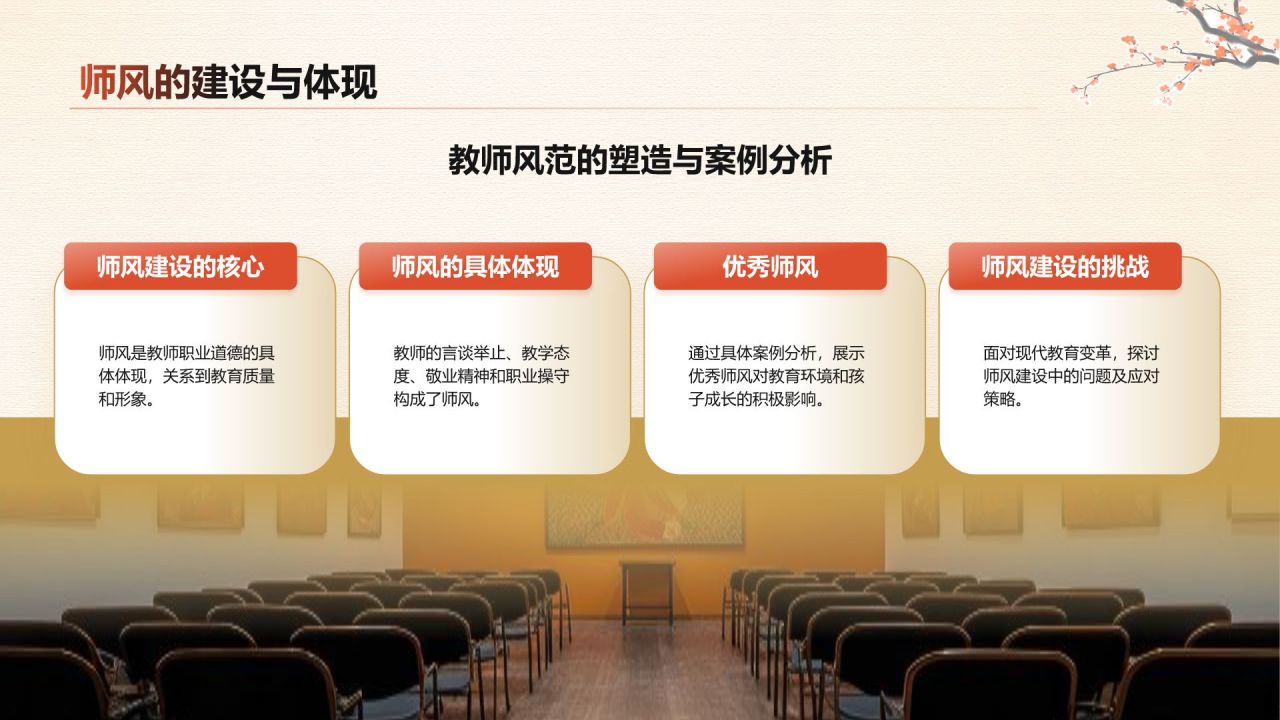 师风的建设与体现

教师风范的塑造与案例分析

师风建设的核心

师风是教师职业道德的具体体现，关系到教育质量和形象。

师风的具体体现

教师的言谈举止、教学态度、敬业精神和职业操守构成了师风。

优秀师风

通过具体案例分析，展示优秀师风对教育环境和孩子成长的积极影响。

师风建设的挑战

面对现代教育变革，探讨师风建设中的问题及应对策略。